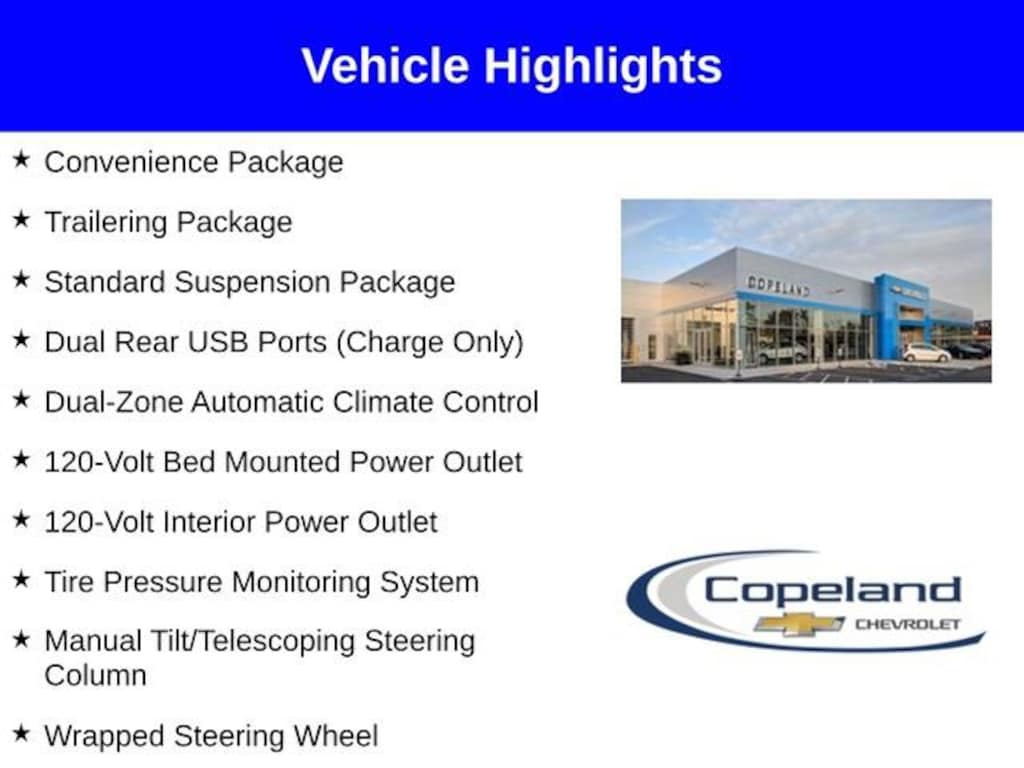 Vehicle Highlights

★ Convenience Package

★ Trailering Package

★ Standard Suspension Package

★ Dual Rear USB Ports (Charge Only)

★ Dual-Zone Automatic Climate Control

★ 120-Volt Bed Mounted Power Outlet

★ 120-Volt Interior Power Outlet

★ Tire Pressure Monitoring System

★ Manual Tilt/Telescoping Steering Column

★ Wrapped Steering Wheel

COPELAND

Copeland
CHEVROLET